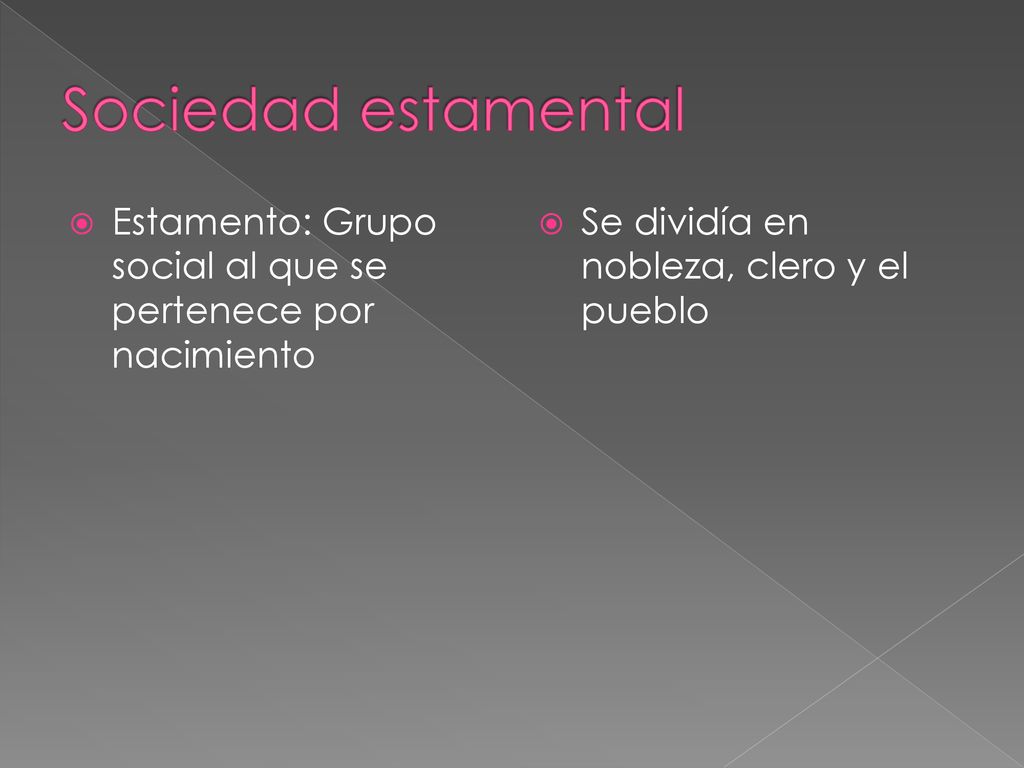 Sociedad estamental

Estamento: Grupo social al que se pertenece por nacimiento

Se dividía en nobleza, clero y el pueblo